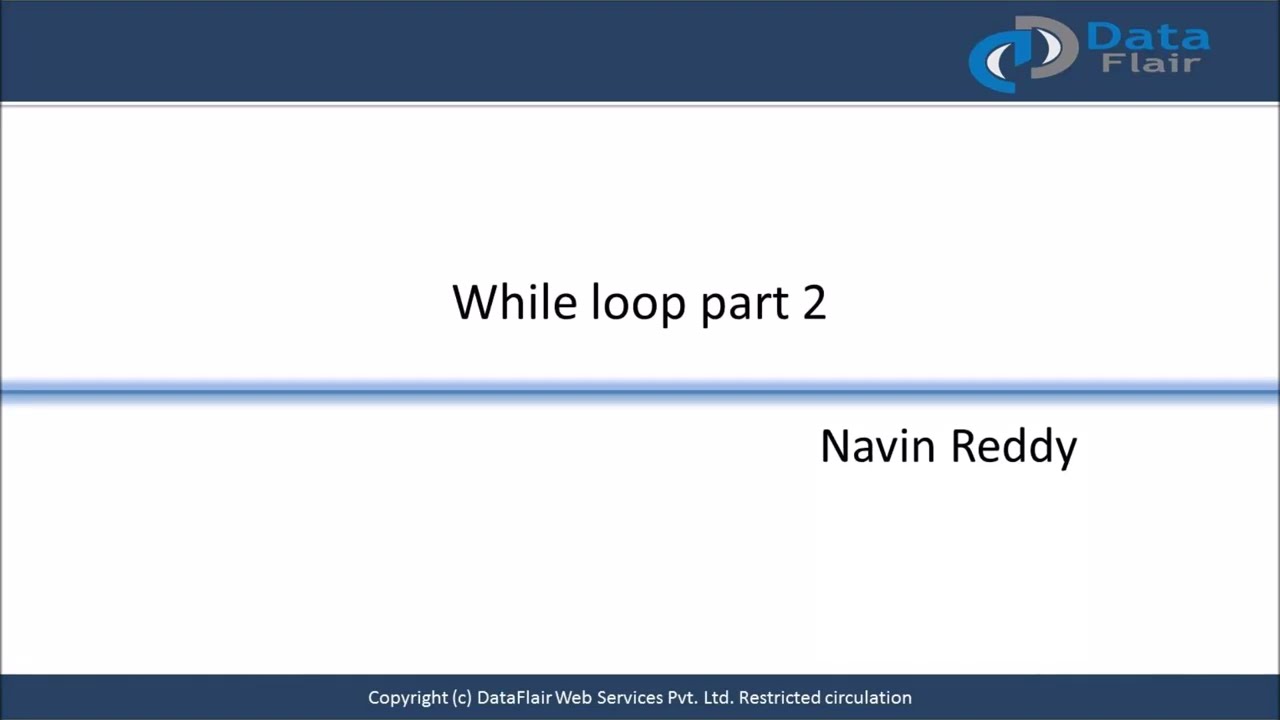 Data Flair

While loop part 2

Navin Reddy

Copyright (c) DataFlair Web Services Pvt. Ltd. Restricted circulation